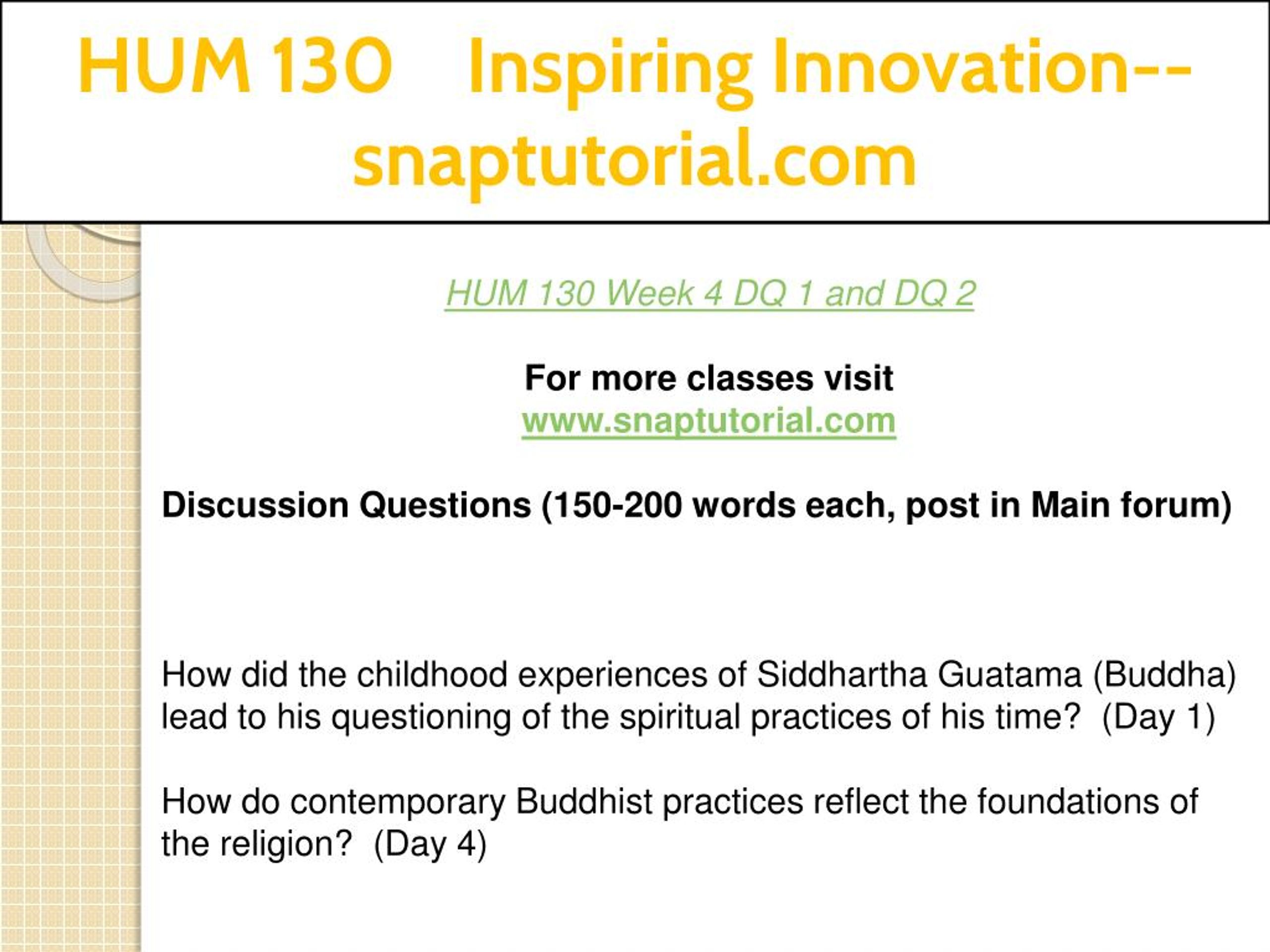 HUM 130 Inspiring Innovation--snaptutorial.com

HUM 130 Week 4 DQ 1 and DQ 2

For more classes visit
www.snaptutorial.com

Discussion Questions (150-200 words each, post in Main forum)

How did the childhood experiences of Siddhartha Guatama (Buddha) lead to his questioning of the spiritual practices of his time? (Day 1)

How do contemporary Buddhist practices reflect the foundations of the religion? (Day 4)